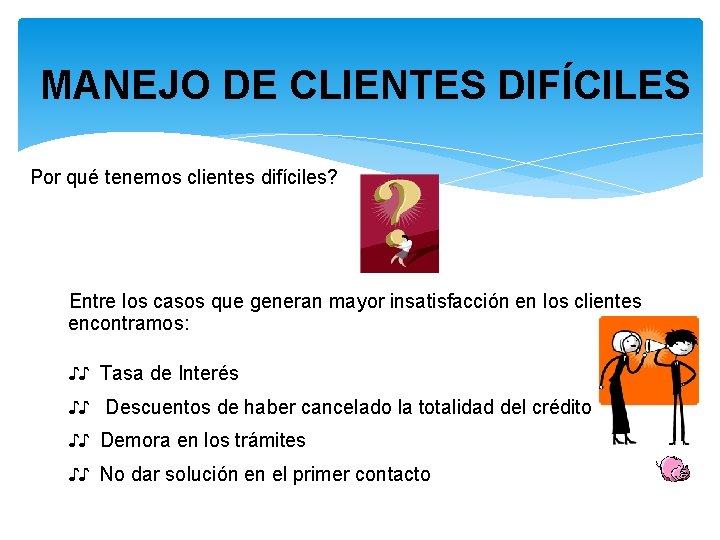 MANEJO DE CLIENTES DIFÍCILES

Por qué tenemos clientes difíciles?

Entre los casos que generan mayor insatisfacción en los clientes encontramos:

♫ Tasa de Interés

♫ Descuentos de haber cancelado la totalidad del crédito

♫ Demora en los trámites

♫ No dar solución en el primer contacto